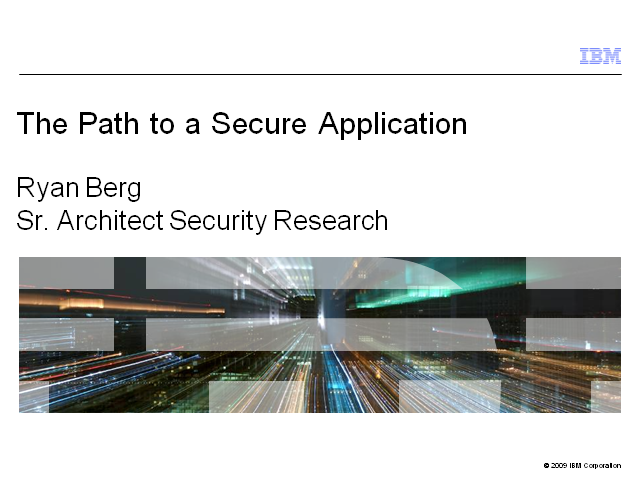 IBM

The Path to a Secure Application

Ryan Berg
Sr. Architect Security Research

© 2009 IBM Corporation